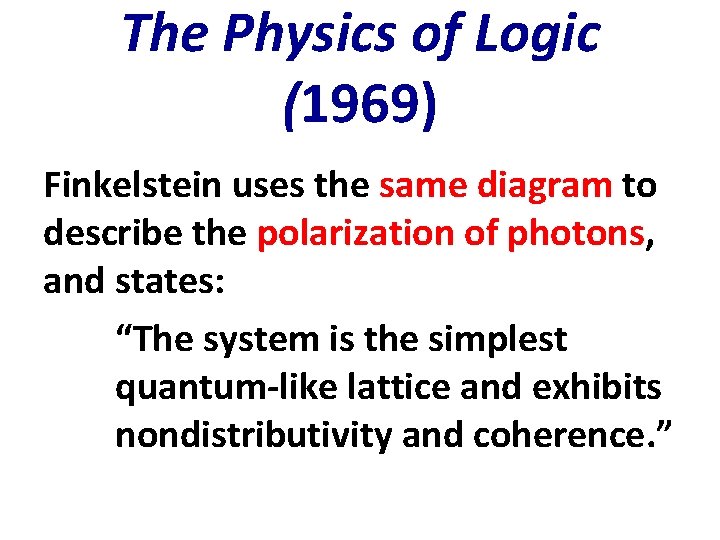 The Physics of Logic (1969)

Finkelstein uses the same diagram to describe the polarization of photons, and states:

“The system is the simplest quantum-like lattice and exhibits nondistributivity and coherence.”